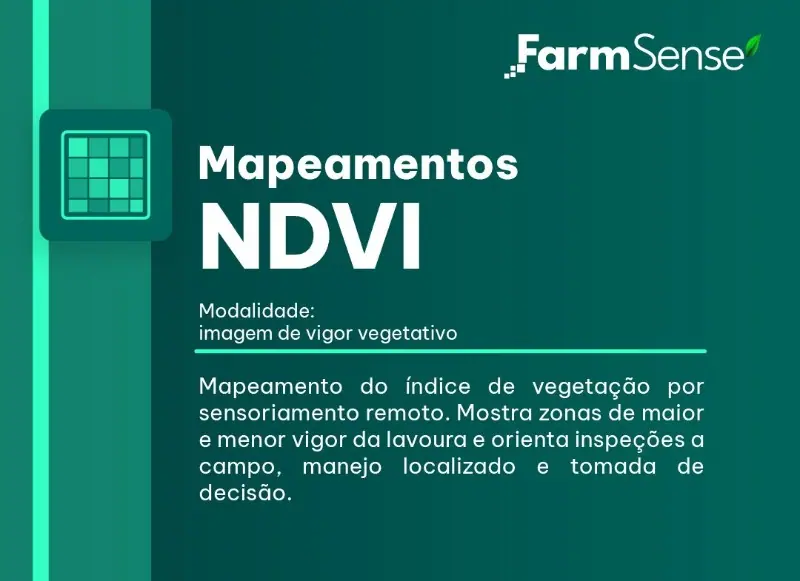 FarmSense

Mapeamentos
NDVI

Modalidade:
imagem de vigor vegetativo

Mapeamento do índice de vegetação por sensoriamento remoto. Mostra zonas de maior e menor vigor da lavoura e orienta inspeções a campo, manejo localizado e tomada de decisão.